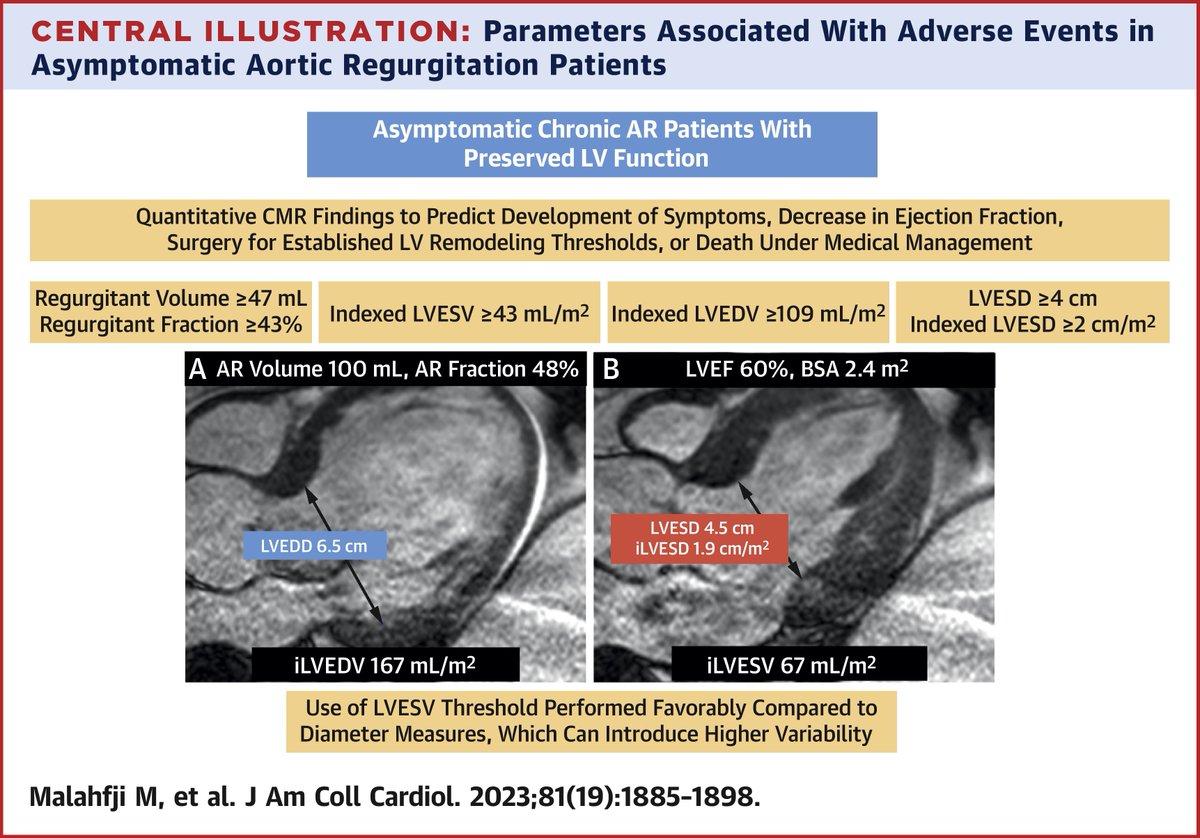 CENTRAL ILLUSTRATION: Parameters Associated With Adverse Events in Asymptomatic Aortic Regurgitation Patients

Asymptomatic Chronic AR Patients With Preserved LV Function

Quantitative CMR Findings to Predict Development of Symptoms, Decrease in Ejection Fraction, Surgery for Established LV Remodeling Thresholds, or Death Under Medical Management

Regurgitant Volume ≥47 mL
Regurgitant Fraction ≥43%

Indexed LVESV ≥43 mL/m$^2$

Indexed LVEDV ≥109 mL/m$^2$

LVESD ≥4 cm
Indexed LVESD ≥2 cm/m$^2$

A AR Volume 100 mL, AR Fraction 48%

LVEDD 6.5 cm

iLVEDV 167 mL/m$^2$

B LVEF 60%, BSA 2.4 m$^2$

LVESD 4.5 cm
iLVESD 1.9 cm/m$^2$

iLVESV 67 mL/m$^2$

Use of LVESV Threshold Performed Favorably Compared to Diameter Measures, Which Can Introduce Higher Variability

Malahfji M, et al. J Am Coll Cardiol. 2023;81(19):1885-1898.